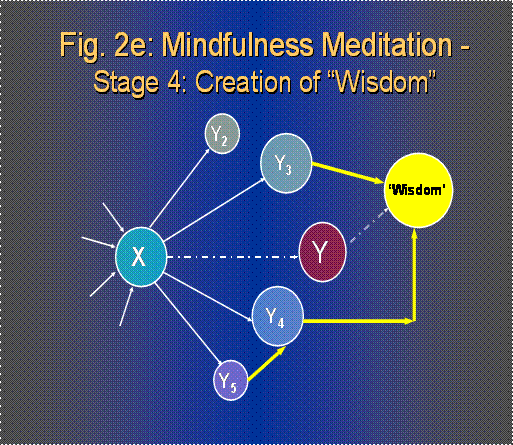 Fig. 2e: Mindfulness Meditation - Stage 4: Creation of "Wisdom"

$Y_2$

$Y_3$

'Wisdom'

X

Y

$Y_4$

$Y_5$